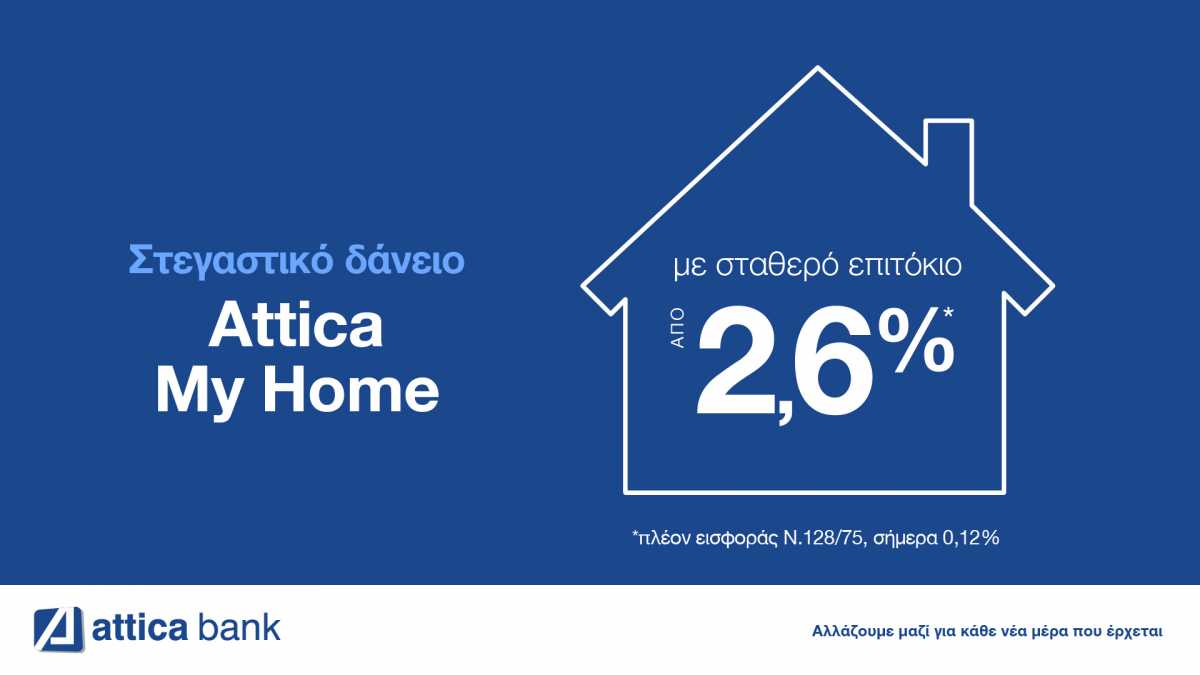 Στεγαστικό δάνειο

Attica My Home

με σταθερό επιτόκιο

ΑΠΟ 2,6%*

*πλέον εισφοράς Ν.128/75, σήμερα 0,12%

attica bank

Αλλάζουμε μαζί για κάθε νέα μέρα που έρχεται